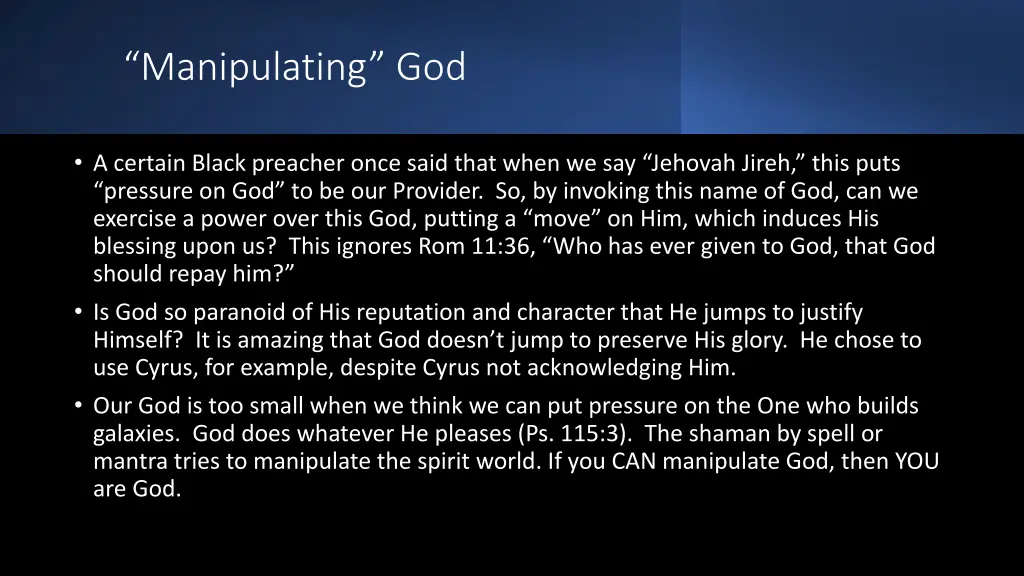 “Manipulating” God

• A certain Black preacher once said that when we say “Jehovah Jireh,” this puts “pressure on God” to be our Provider. So, by invoking this name of God, can we exercise a power over this God, putting a “move” on Him, which induces His blessing upon us? This ignores Rom 11:36, “Who has ever given to God, that God should repay him?”

• Is God so paranoid of His reputation and character that He jumps to justify Himself? It is amazing that God doesn’t jump to preserve His glory. He chose to use Cyrus, for example, despite Cyrus not acknowledging Him.

• Our God is too small when we think we can put pressure on the One who builds galaxies. God does whatever He pleases (Ps. 115:3). The shaman by spell or mantra tries to manipulate the spirit world. If you CAN manipulate God, then YOU are God.